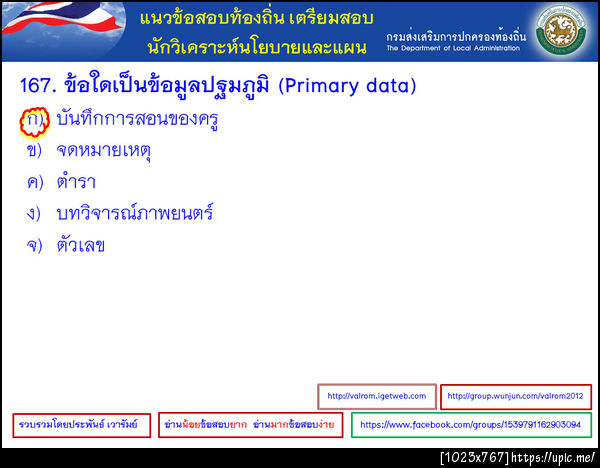 แนวข้อสอบท้องถิ่น เตรียมสอบ
นักวิเคราะห์นโยบายและแผน

กรมส่งเสริมการปกครองท้องถิ่น
The Department of Local Administration

167. ข้อใดเป็นข้อมูลปฐมภูมิ (Primary data)

ก) บันทึกการสอนของครู
ข) จดหมายเหตุ
ค) ตำรา
ง) บทวิจารณ์ภาพยนตร์
จ) ตัวเลข

http://valrom.igetweb.com
http://group.wunjun.com/valrom2012
รวบรวมโดยประพันธ์ เวารัมย์
อ่านน้อยข้อสอบยาก อ่านมากข้อสอบง่าย
https://www.facebook.com/groups/1539791162903094

[1023x767] https://upic.me/